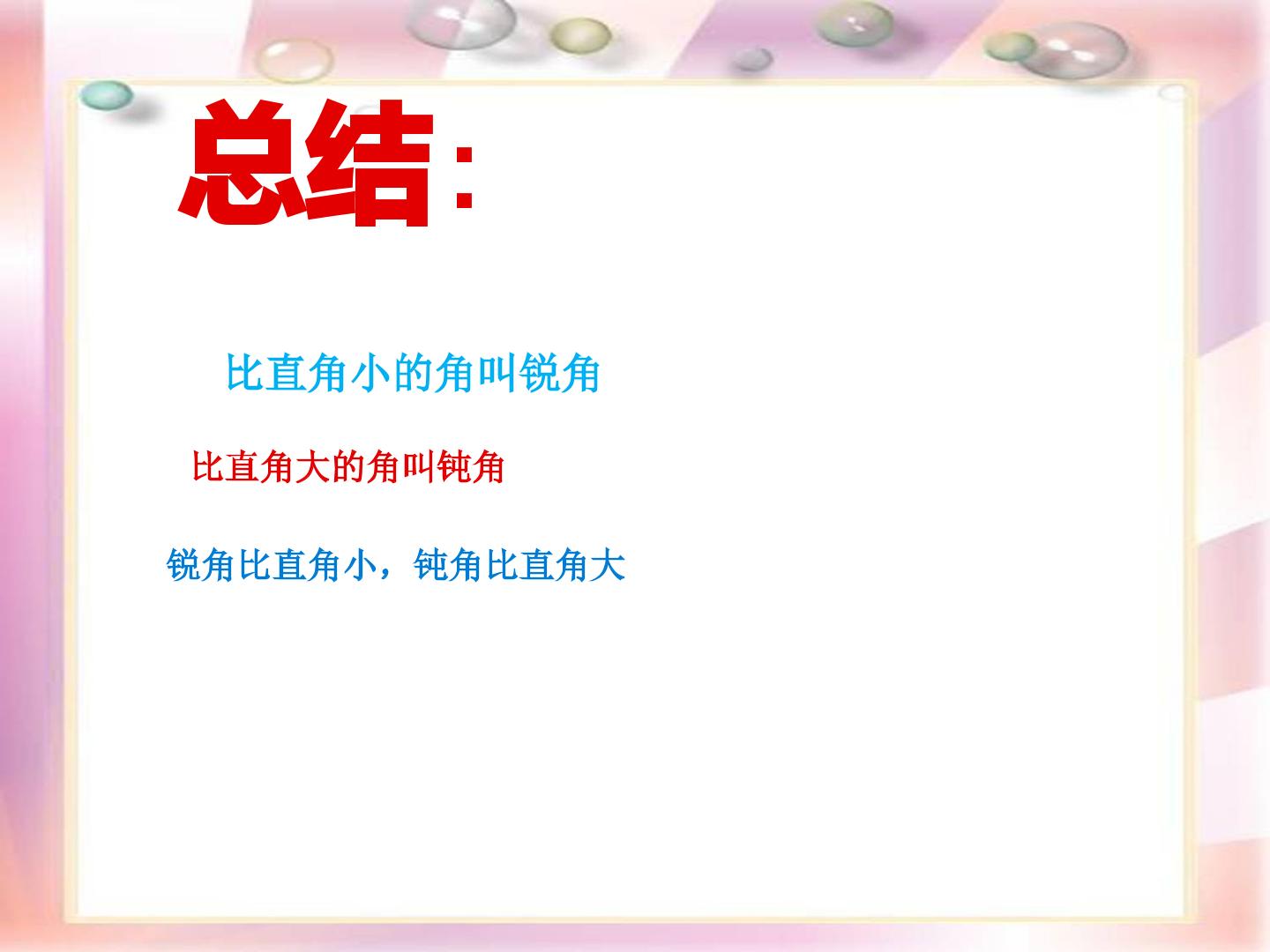 总结:

比直角小的角叫锐角

比直角大的角叫钝角

锐角比直角小，钝角比直角大